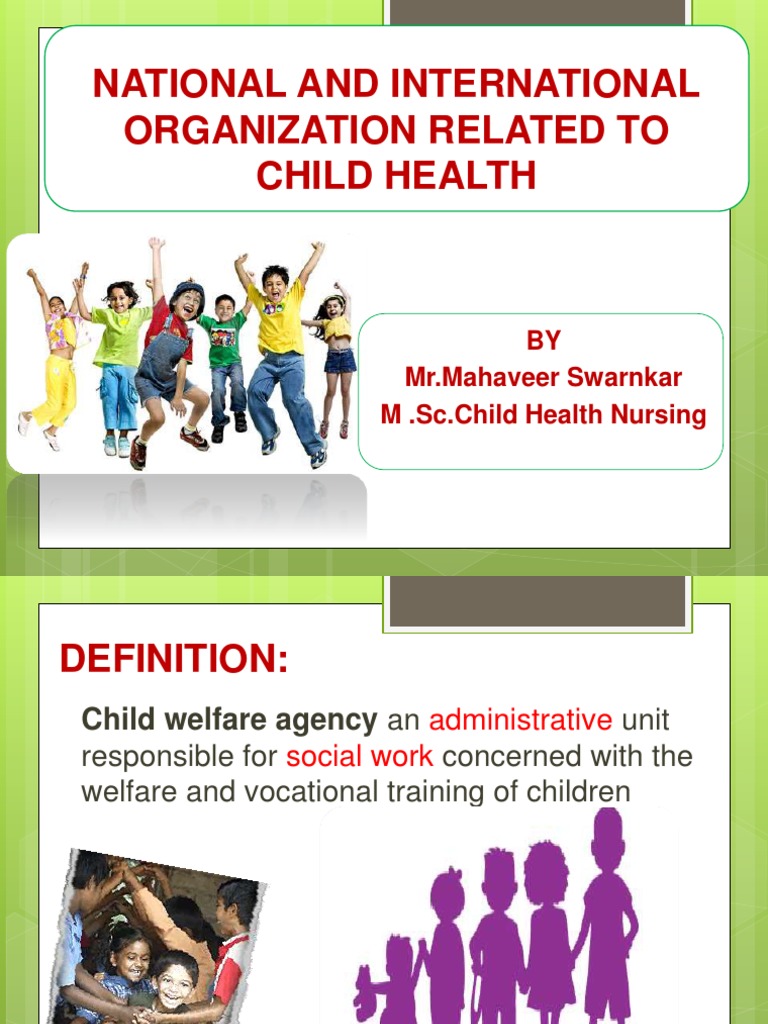 NATIONAL AND INTERNATIONAL ORGANIZATION RELATED TO CHILD HEALTH

BY
Mr.Mahaveer Swarnkar
M .Sc.Child Health Nursing

DEFINITION:

Child welfare agency an administrative unit responsible for social work concerned with the welfare and vocational training of children